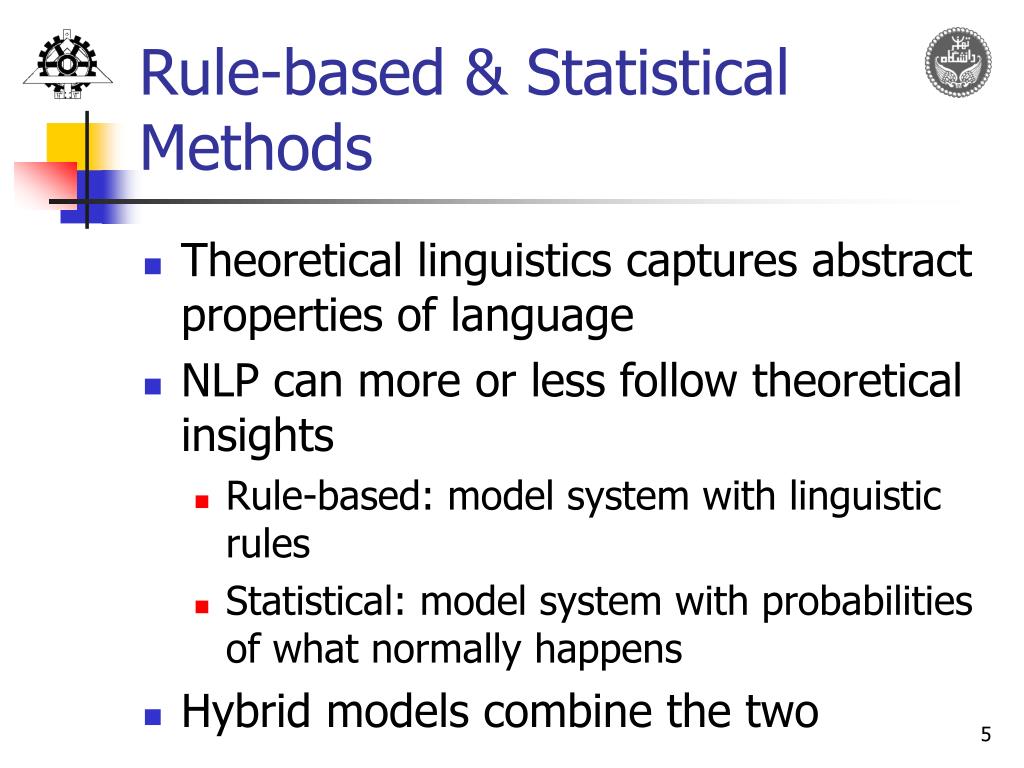 Rule-based & Statistical Methods

- Theoretical linguistics captures abstract properties of language
- NLP can more or less follow theoretical insights
  - Rule-based: model system with linguistic rules
  - Statistical: model system with probabilities of what normally happens
- Hybrid models combine the two

5